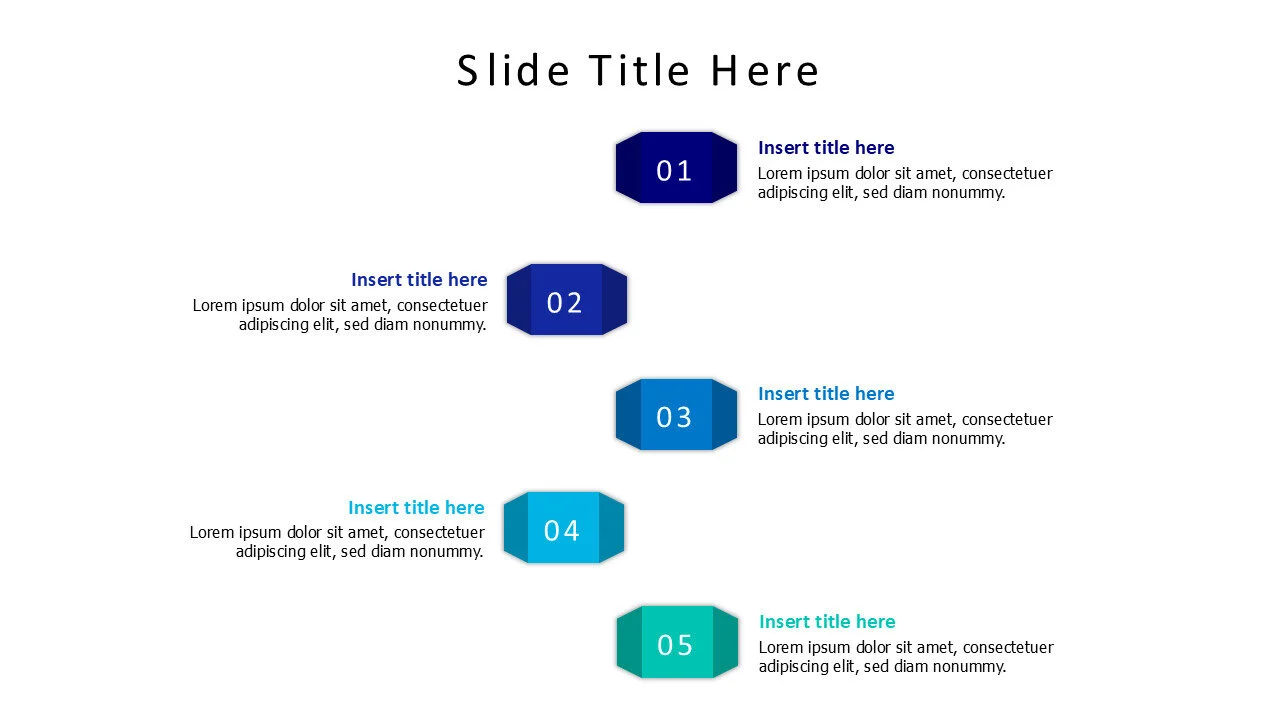 Slide Title Here

01

Insert title here
Lorem ipsum dolor sit amet, consectetuer adipiscing elit, sed diam nonummy.

Insert title here
Lorem ipsum dolor sit amet, consectetuer adipiscing elit, sed diam nonummy.

02

03

Insert title here
Lorem ipsum dolor sit amet, consectetuer adipiscing elit, sed diam nonummy.

Insert title here
Lorem ipsum dolor sit amet, consectetuer adipiscing elit, sed diam nonummy.

04

05

Insert title here
Lorem ipsum dolor sit amet, consectetuer adipiscing elit, sed diam nonummy.